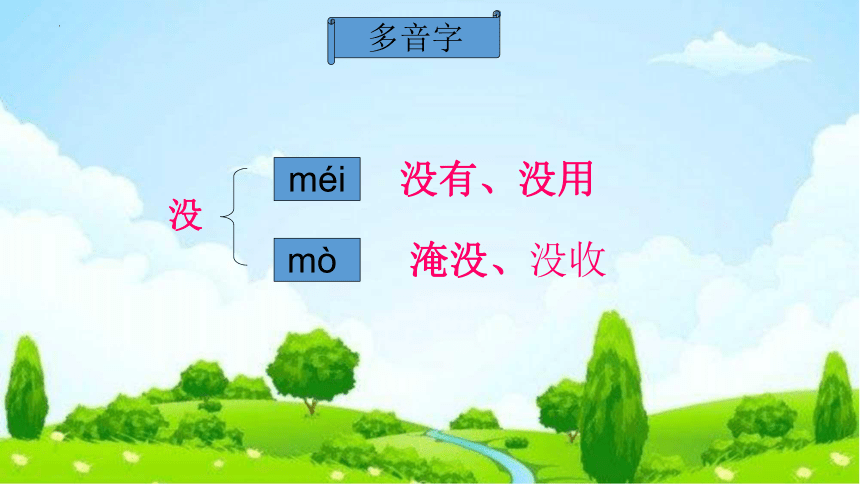 多音字

没

méi 没有、没用

mò 淹没、没收